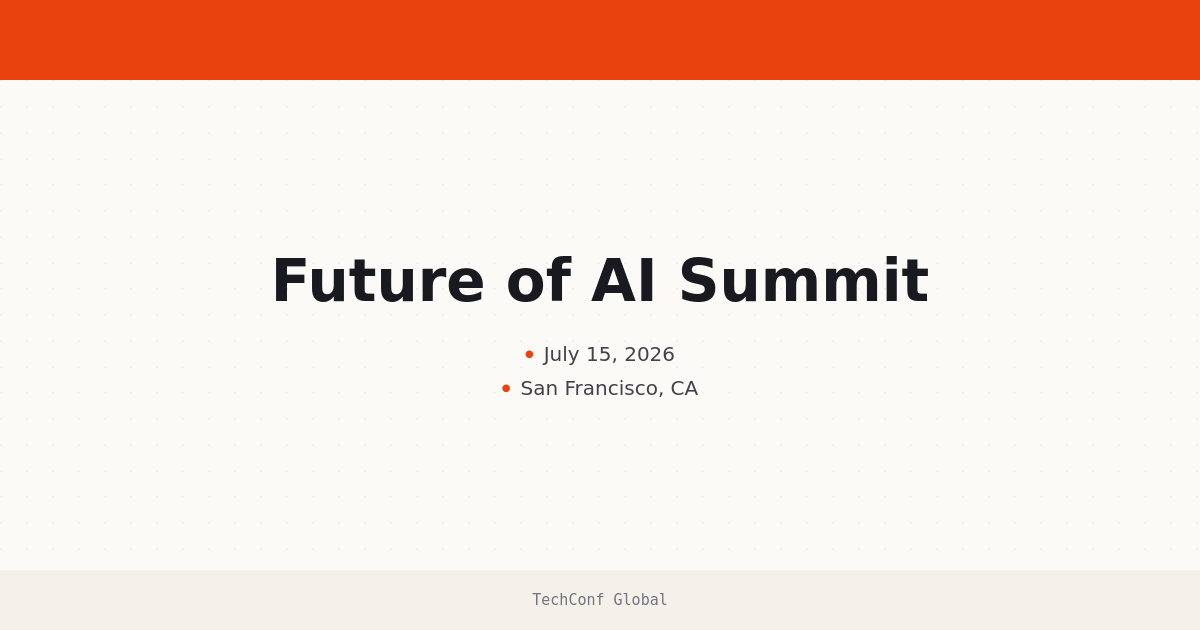 Future of AI Summit

• July 15, 2026
• San Francisco, CA

TechConf Global